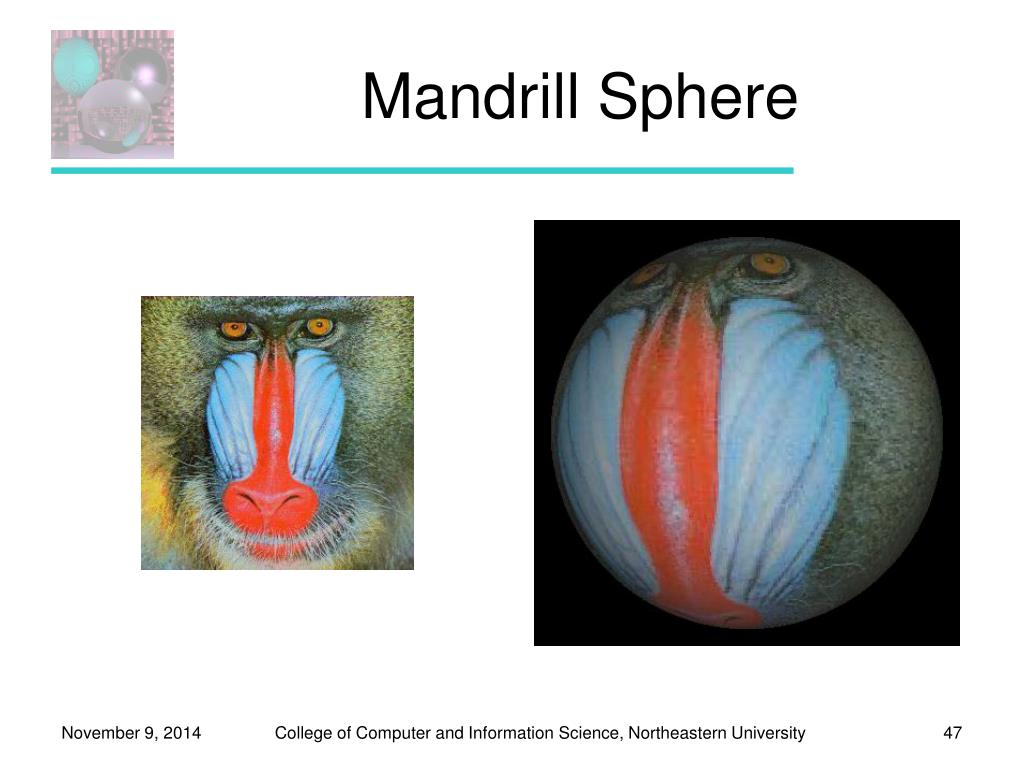 Mandrill Sphere

November 9, 2014

College of Computer and Information Science, Northeastern University

47